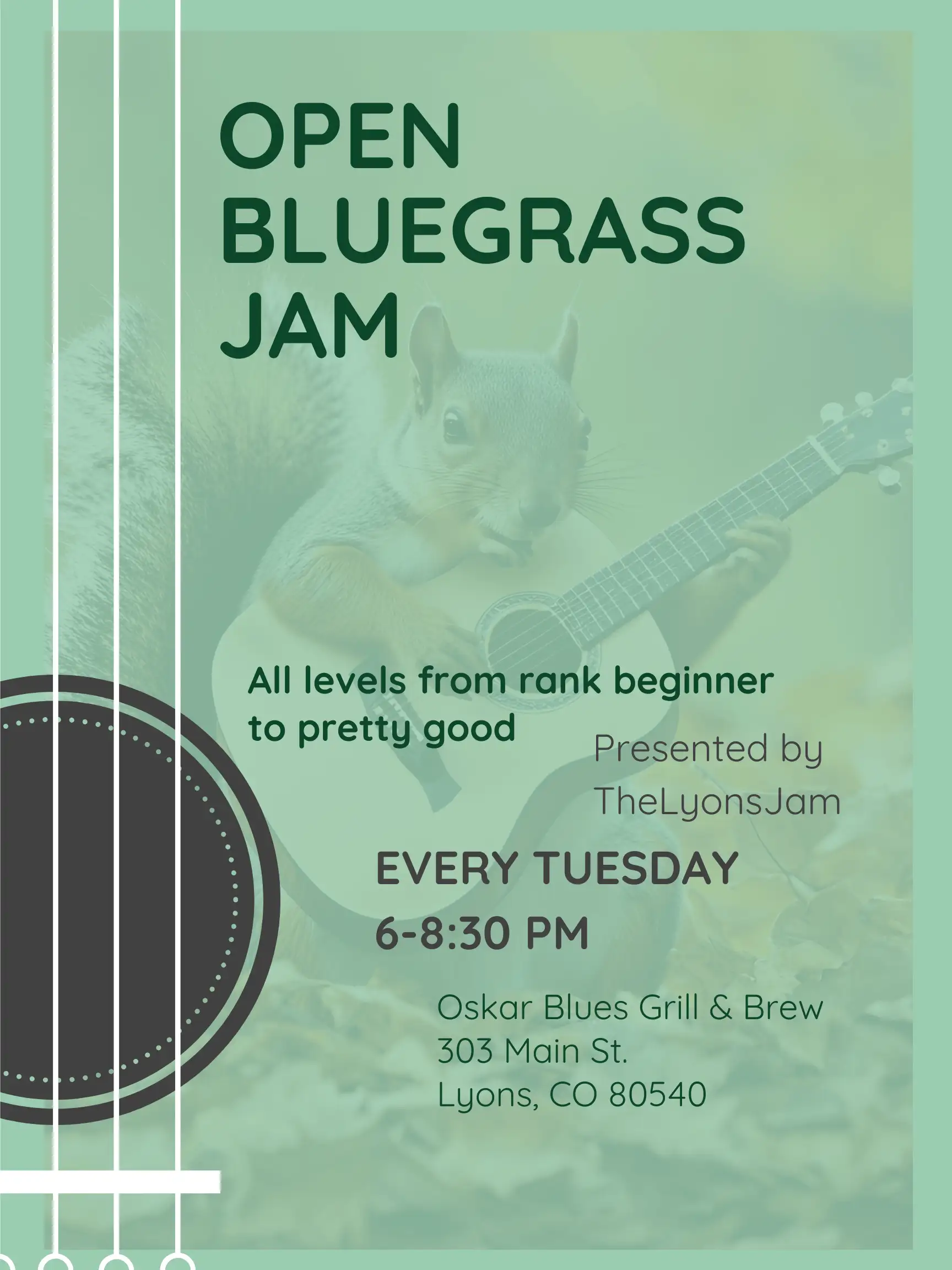 OPEN BLUEGRASS JAM

All levels from rank beginner to pretty good

Presented by TheLyonsJam

EVERY TUESDAY
6-8:30 PM

Oskar Blues Grill & Brew
303 Main St.
Lyons, CO 80540